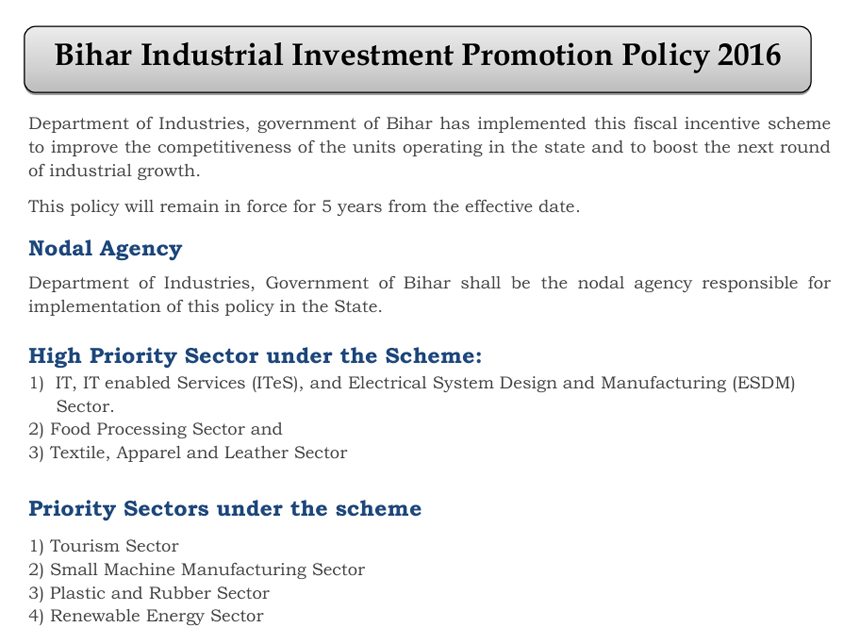 Bihar Industrial Investment Promotion Policy 2016

Department of Industries, government of Bihar has implemented this fiscal incentive scheme to improve the competitiveness of the units operating in the state and to boost the next round of industrial growth.

This policy will remain in force for 5 years from the effective date.

Nodal Agency

Department of Industries, Government of Bihar shall be the nodal agency responsible for implementation of this policy in the State.

High Priority Sector under the Scheme:

1) IT, IT enabled Services (ITeS), and Electrical System Design and Manufacturing (ESDM) Sector.
2) Food Processing Sector and
3) Textile, Apparel and Leather Sector

Priority Sectors under the scheme

1) Tourism Sector
2) Small Machine Manufacturing Sector
3) Plastic and Rubber Sector
4) Renewable Energy Sector